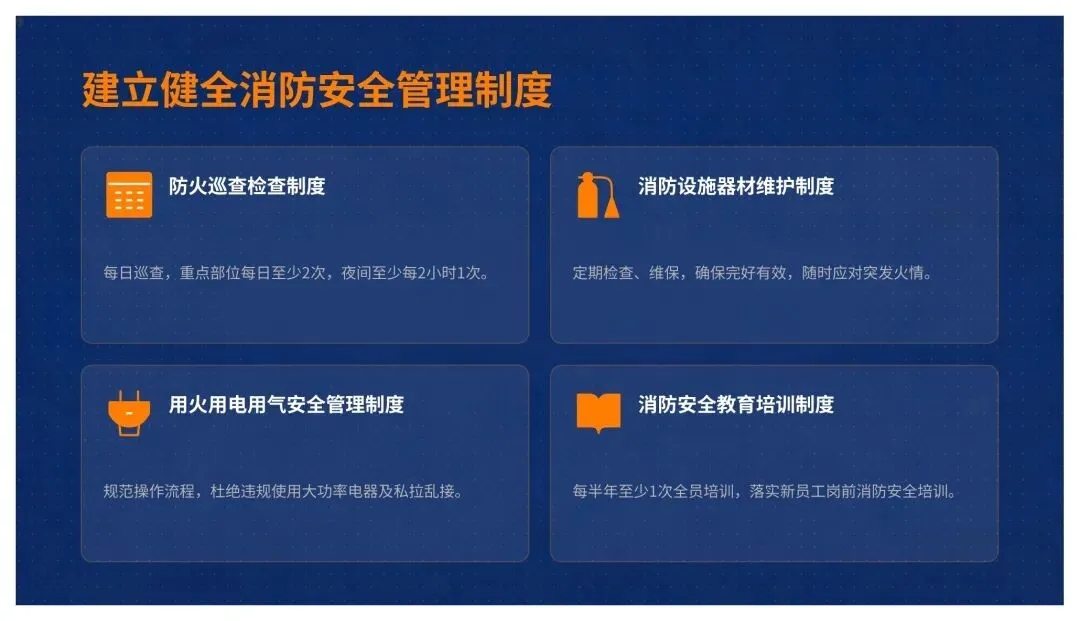 建立健全消防安全管理制度

防火巡查检查制度

每日巡查，重点部位每日至少2次，夜间至少每2小时1次。

消防设施器材维护制度

定期检查、维保，确保完好有效，随时应对突发火情。

用火用电用气安全管理制度

规范操作流程，杜绝违规使用大功率电器及私拉乱接。

消防安全教育培训制度

每半年至少1次全员培训，落实新员工岗前消防安全培训。